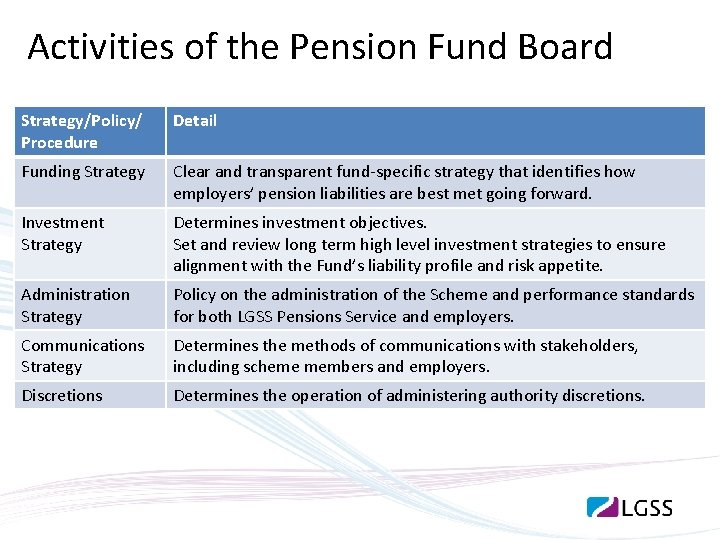 Activities of the Pension Fund Board

| Strategy/Policy/ Procedure | Detail |
|---|---|
| Funding Strategy | Clear and transparent fund-specific strategy that identifies how employers' pension liabilities are best met going forward. |
| Investment Strategy | Determines investment objectives. Set and review long term high level investment strategies to ensure alignment with the Fund's liability profile and risk appetite. |
| Administration Strategy | Policy on the administration of the Scheme and performance standards for both LGSS Pensions Service and employers. |
| Communications Strategy | Determines the methods of communications with stakeholders, including scheme members and employers. |
| Discretions | Determines the operation of administering authority discretions. |

LGSS